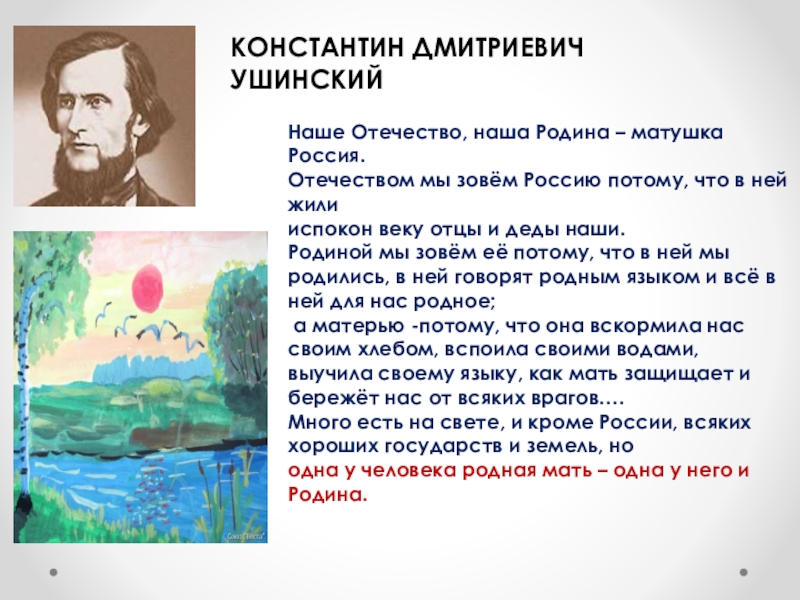 КОНСТАНТИН ДМИТРИЕВИЧ УШИНСКИЙ

Наше Отечество, наша Родина – матушка Россия.
Отечеством мы зовём Россию потому, что в ней жили
испокон веку отцы и деды наши.
Родиной мы зовём её потому, что в ней мы родились, в ней говорят родным языком и всё в ней для нас родное;
а матерью -потому, что она вскормила нас своим хлебом, вспоила своими водами, выучила своему языку, как мать защищает и бережёт нас от всяких врагов….
Много есть на свете, и кроме России, всяких хороших государств и земель, но
одна у человека родная мать – одна у него и Родина.

Союз "Веста"